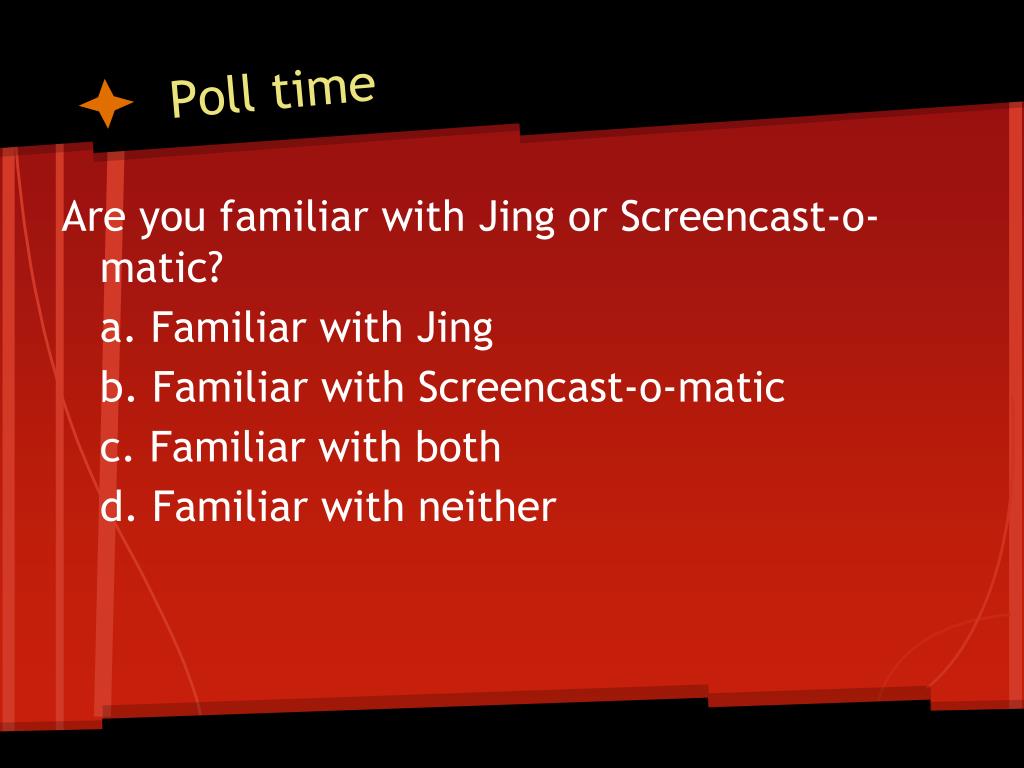 Poll time

Are you familiar with Jing or Screencast-o-matic?
a. Familiar with Jing
b. Familiar with Screencast-o-matic
c. Familiar with both
d. Familiar with neither